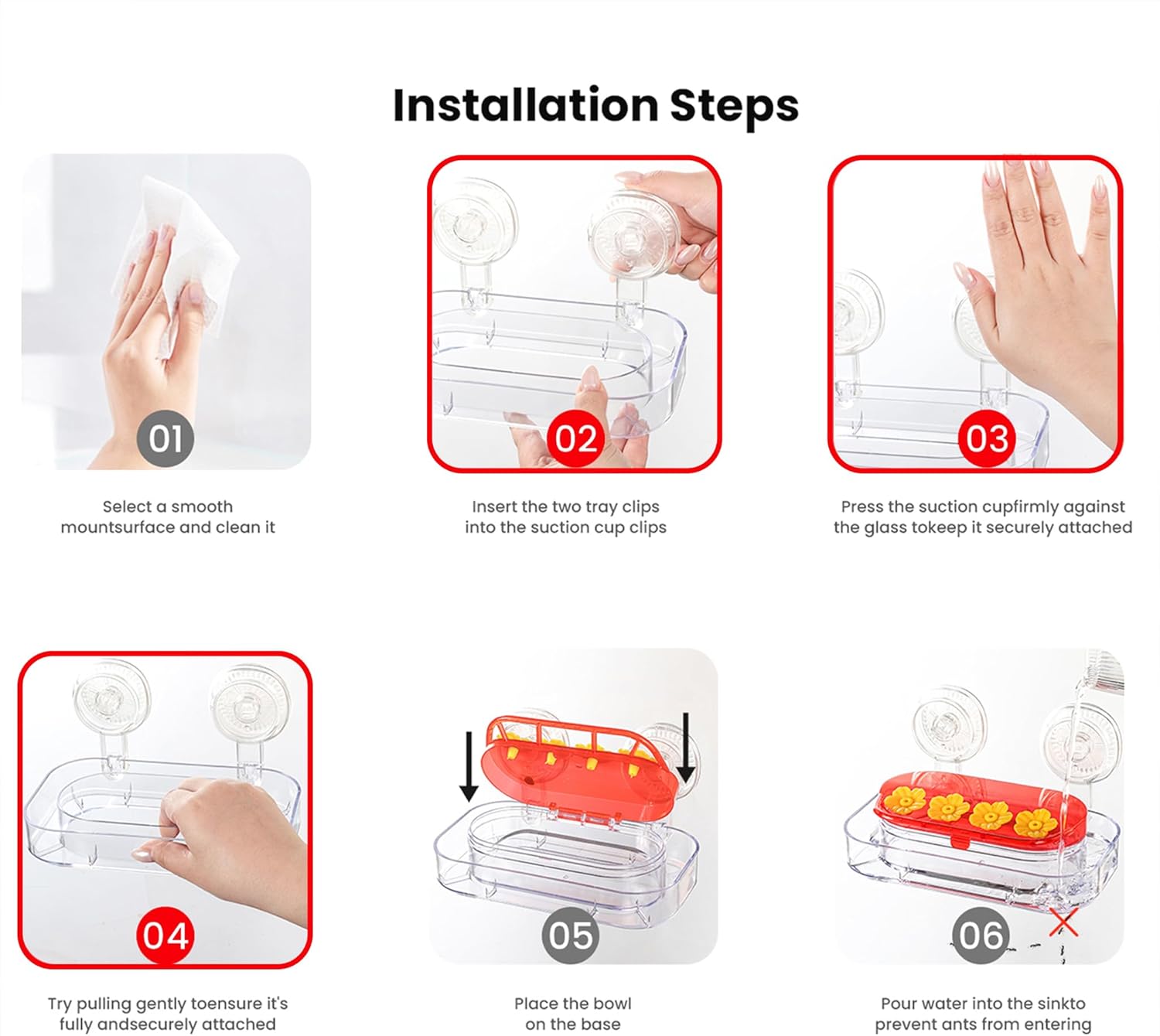 Installation Steps

01

Select a smooth mountsurface and clean it

02

Insert the two tray clips into the suction cup clips

03

Press the suction cupfirmly against the glass tokeep it securely attached

04

Try pulling gently toensure it's fully andsecurely attached

05

Place the bowl on the base

06

Pour water into the sinkto prevent ants from entering